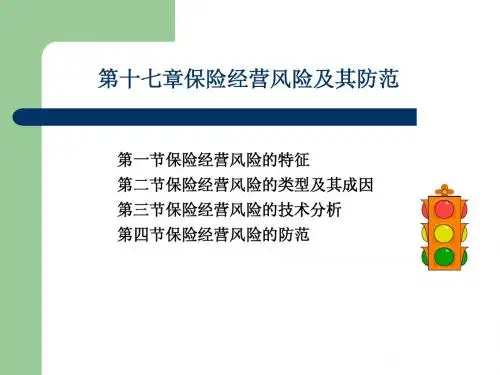 第十七章保险经营风险及其防范

第一节保险经营风险的特征
第二节保险经营风险的类型及其成因
第三节保险经营风险的技术分析
第四节保险经营风险的防范